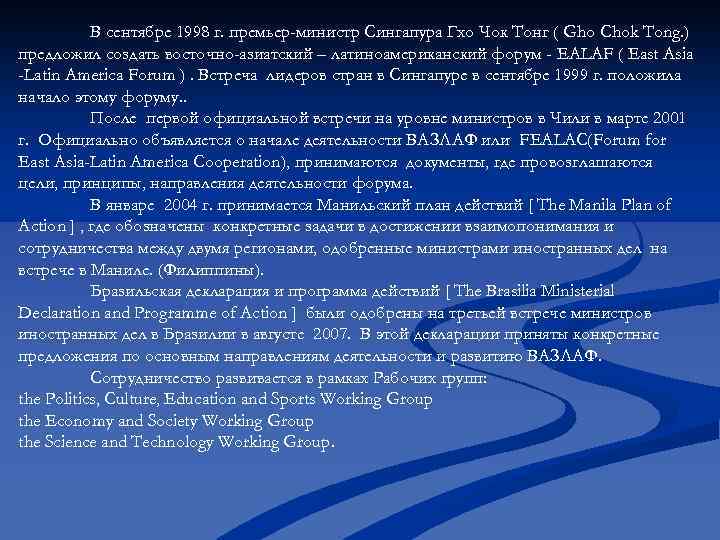 В сентябре 1998 г. премьер-министр Сингапура Гхо Чок Тонг ( Gho Chok Tong.) предложил создать восточно-азиатский – латиноамериканский форум - EALAF ( East Asia -Latin America Forum ) . Встреча лидеров стран в Сингапуре в сентябре 1999 г. положила начало этому форуму..

После первой официальной встречи на уровне министров в Чили в марте 2001 г. Официально объявляется о начале деятельности ВАЗЛАФ или FEALAC(Forum for East Asia-Latin America Cooperation), принимаются документы, где провозглашаются цели, принципы, направления деятельности форума.

В январе 2004 г. принимается Манильский план действий [ The Manila Plan of Action ] , где обозначены конкретные задачи в достижении взаимопонимания и сотрудничества между двумя регионами, одобренные министрами иностранных дел на встрече в Маниле. (Филиппины).

Бразильская декларация и программа действий [ The Brasilia Ministerial Declaration and Programme of Action ] были одобрены на третьей встрече министров иностранных дел в Бразилии в августе 2007. В этой декларации приняты конкретные предложения по основным направлениям деятельности и развитию ВАЗЛАФ.

Сотрудничество развивается в рамках Рабочих групп:
the Politics, Culture, Education and Sports Working Group
the Economy and Society Working Group
the Science and Technology Working Group.